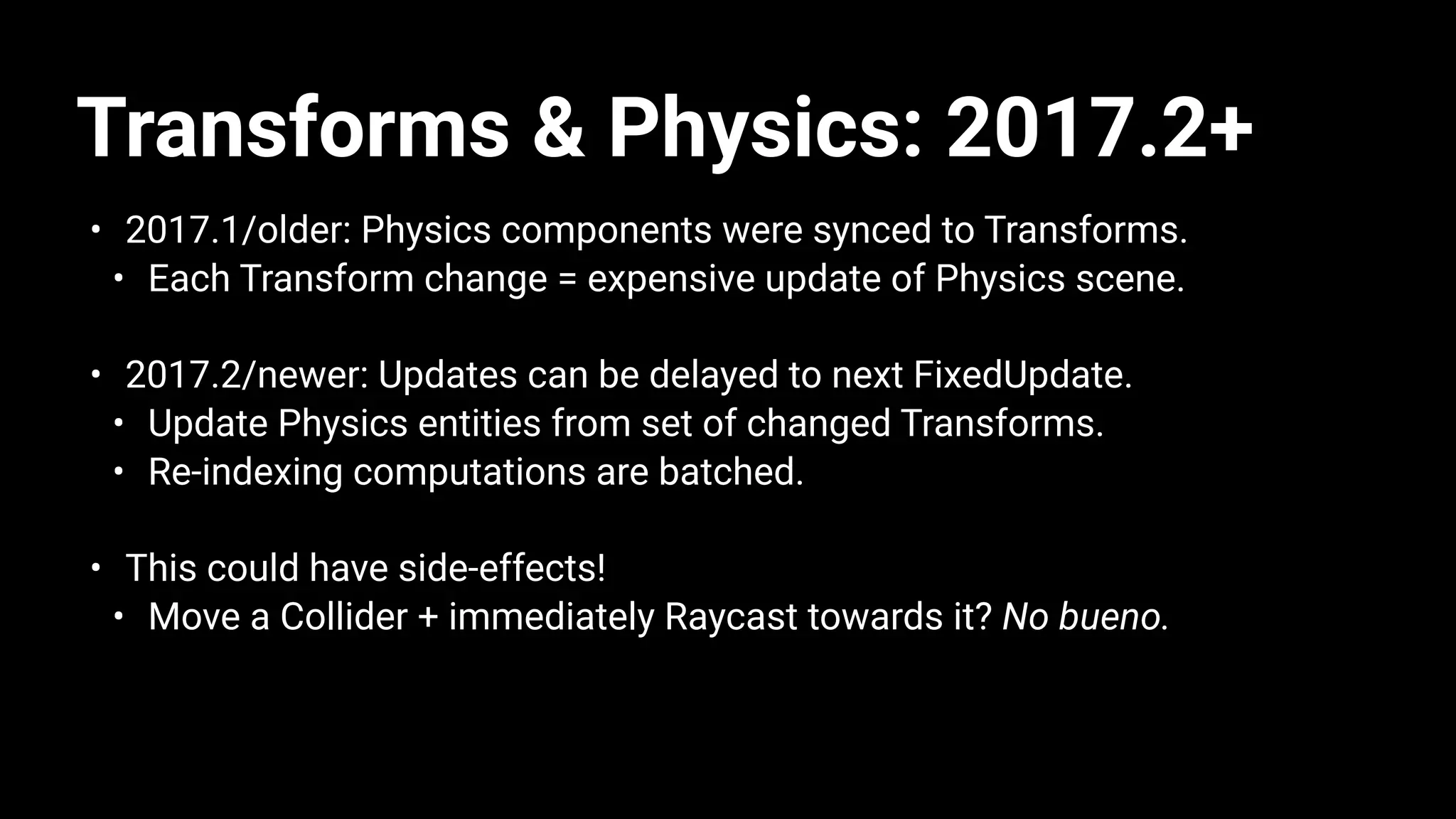 Transforms & Physics: 2017.2+

• 2017.1/older: Physics components were synced to Transforms.
• Each Transform change = expensive update of Physics scene.

• 2017.2/newer: Updates can be delayed to next FixedUpdate.
• Update Physics entities from set of changed Transforms.
• Re-indexing computations are batched.

• This could have side-effects!
• Move a Collider + immediately Raycast towards it? No bueno.